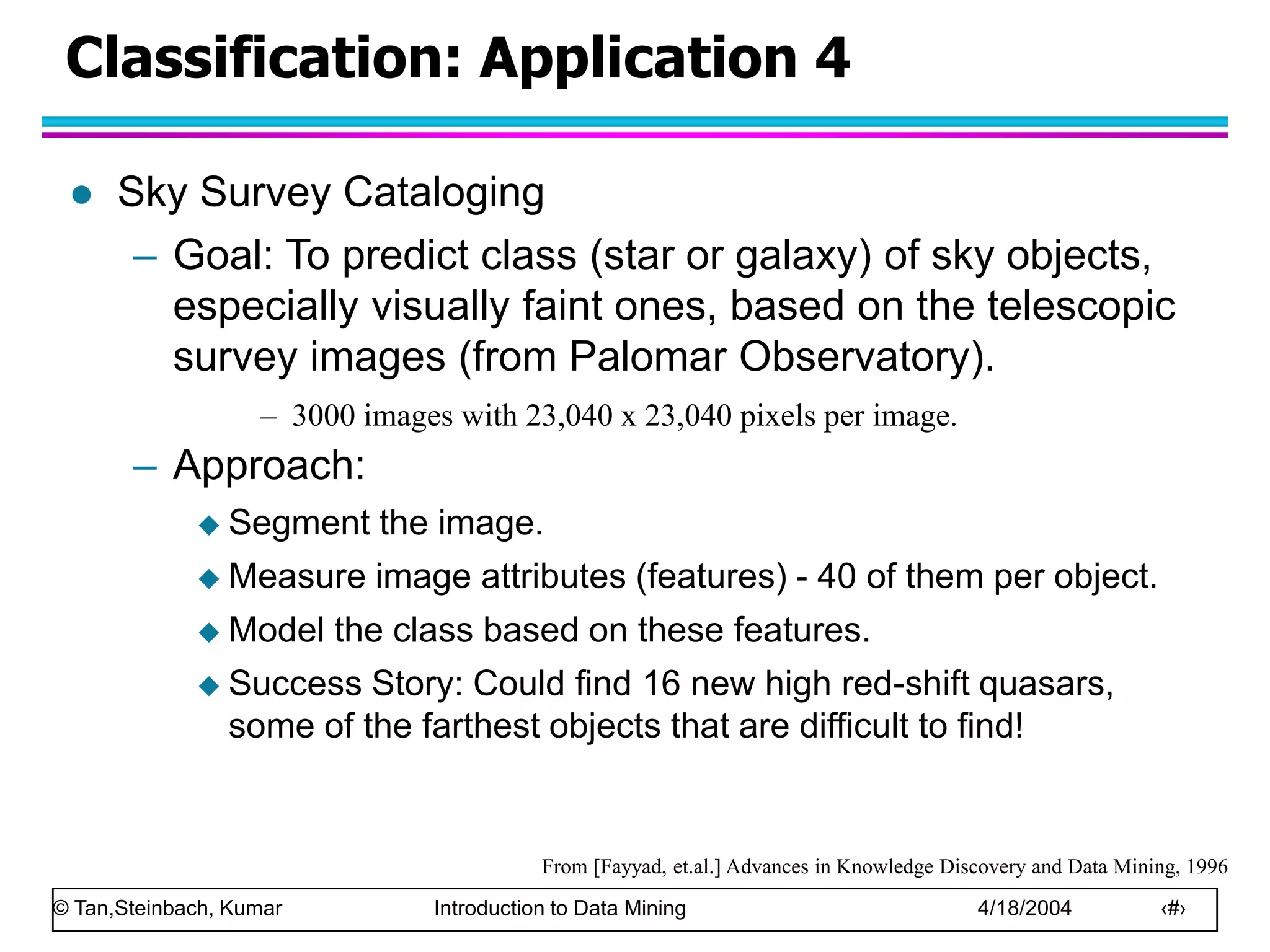 Classification: Application 4

● Sky Survey Cataloging

– Goal: To predict class (star or galaxy) of sky objects, especially visually faint ones, based on the telescopic survey images (from Palomar Observatory).

– 3000 images with 23,040 x 23,040 pixels per image.

– Approach:

◆ Segment the image.

◆ Measure image attributes (features) - 40 of them per object.

◆ Model the class based on these features.

◆ Success Story: Could find 16 new high red-shift quasars, some of the farthest objects that are difficult to find!

From [Fayyad, et.al.] Advances in Knowledge Discovery and Data Mining, 1996

© Tan,Steinbach, Kumar Introduction to Data Mining 4/18/2004 ‹#›